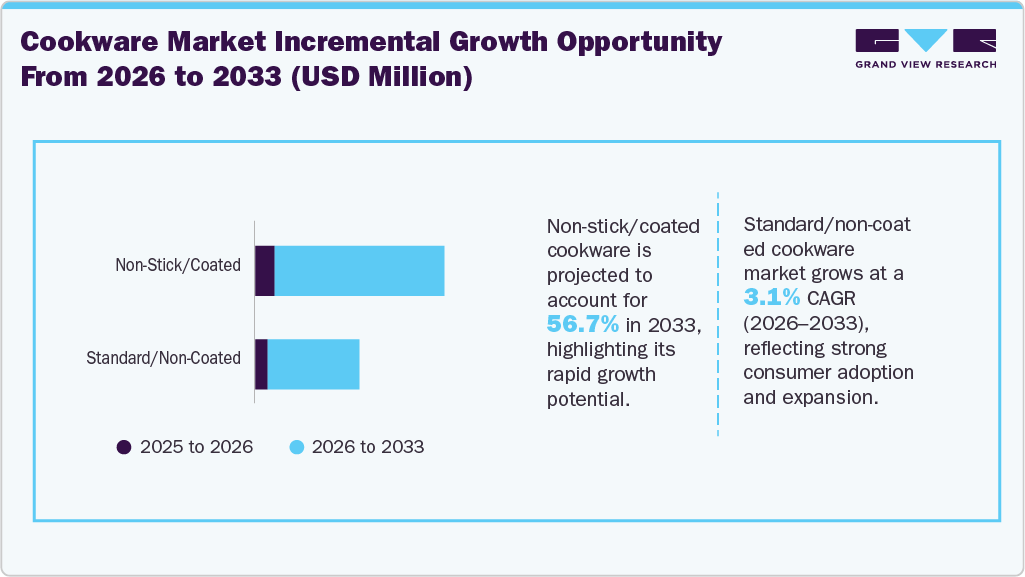 Cookware Market Incremental Growth Opportunity From 2026 to 2033 (USD Million)

GRAND VIEW RESEARCH

Non-Stick/Coated

Standard/Non-Coated

2025 to 2026
2026 to 2033

Non-stick/coated cookware is projected to account for 56.7% in 2033, highlighting its rapid growth potential.

Standard/non-coated cookware market grows at a 3.1% CAGR (2026–2033), reflecting strong consumer adoption and expansion.